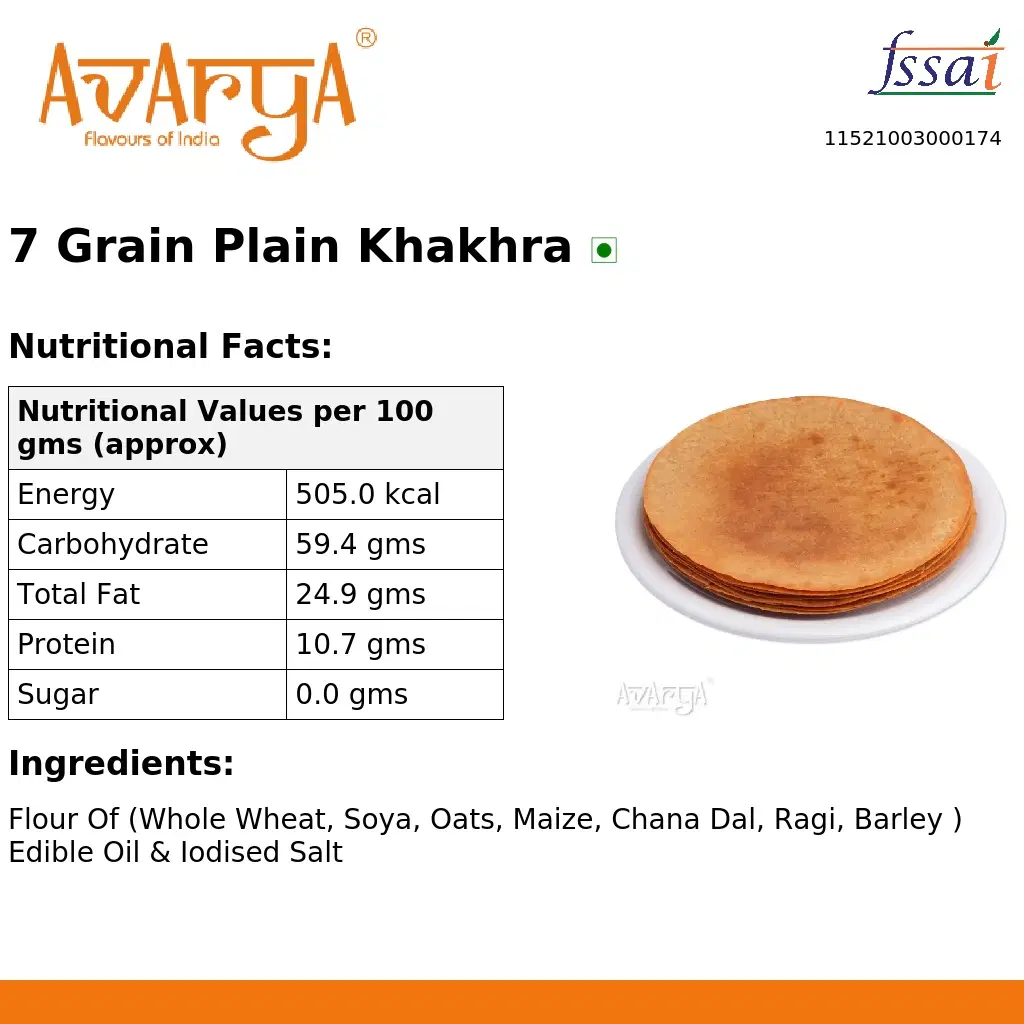 AVARYA®
Flavours of India

fssai
11521003000174

7 Grain Plain Khakhra

Nutritional Facts:

| Nutritional Values per 100 gms (approx) | |
|---|---|
| Energy | 505.0 kcal |
| Carbohydrate | 59.4 gms |
| Total Fat | 24.9 gms |
| Protein | 10.7 gms |
| Sugar | 0.0 gms |

AVARYA

Ingredients:

Flour Of (Whole Wheat, Soya, Oats, Maize, Chana Dal, Ragi, Barley ) Edible Oil & Iodised Salt